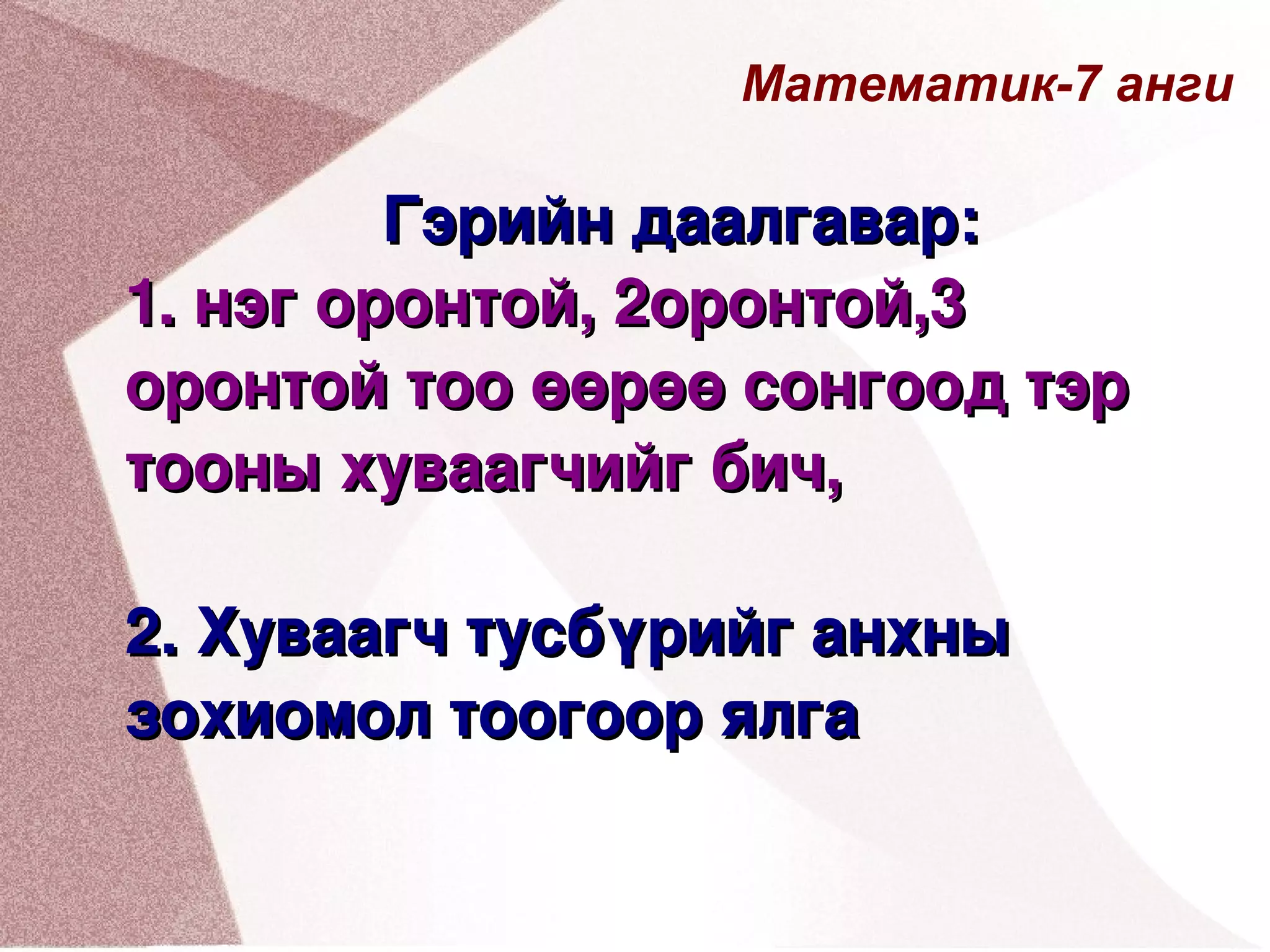 Математик-7 анги

Гэрийн даалгавар:
1. нэг оронтой, 2оронтой,3 оронтой тоо өөрөө сонгоод тэр тооны хуваагчийг бич,

2. Хуваагч тусбүрийг анхны зохиомол тоогоор ялга